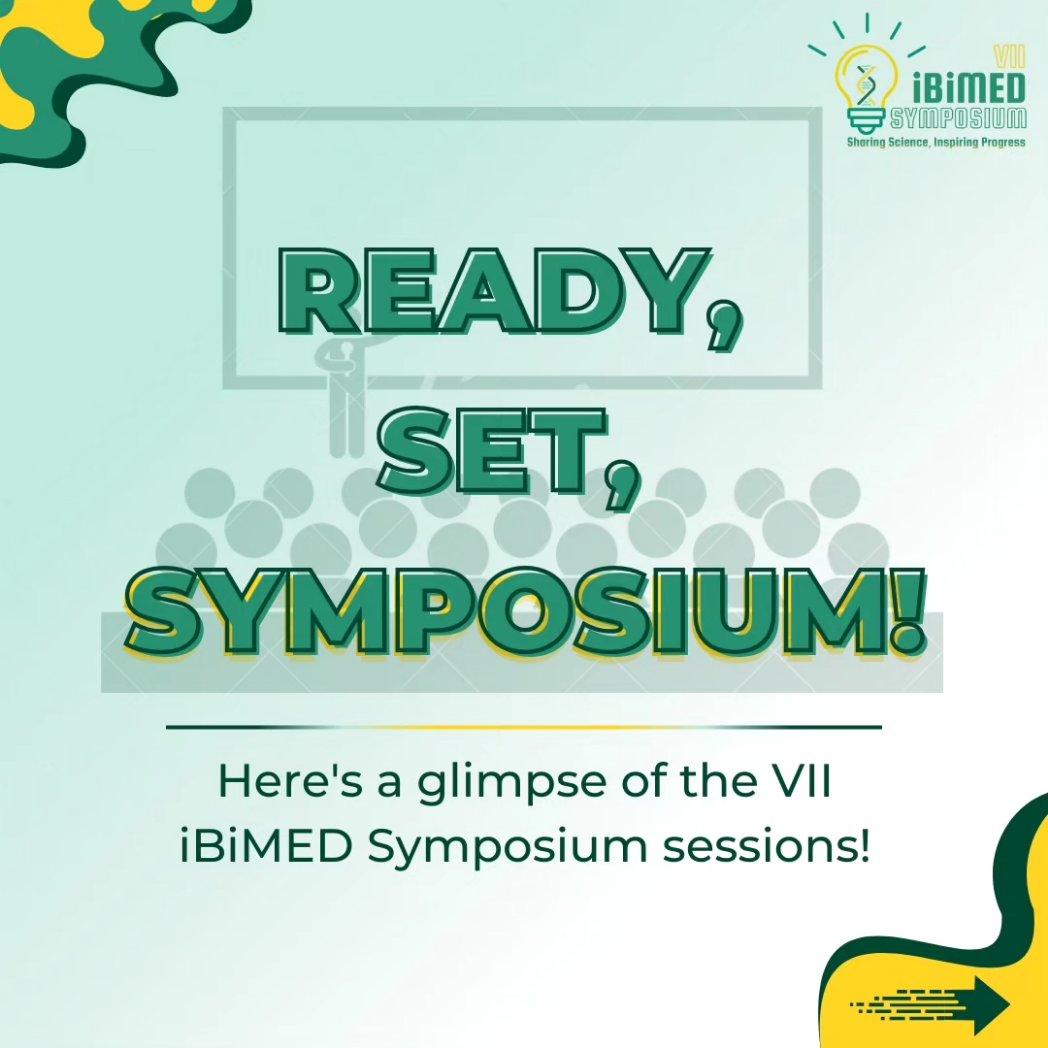 VII
iBiMED
SYMPOSIUM
Sharing Science, Inspiring Progress

READY,
SET,
SYMPOSIUM!

Here's a glimpse of the VII iBiMED Symposium sessions!